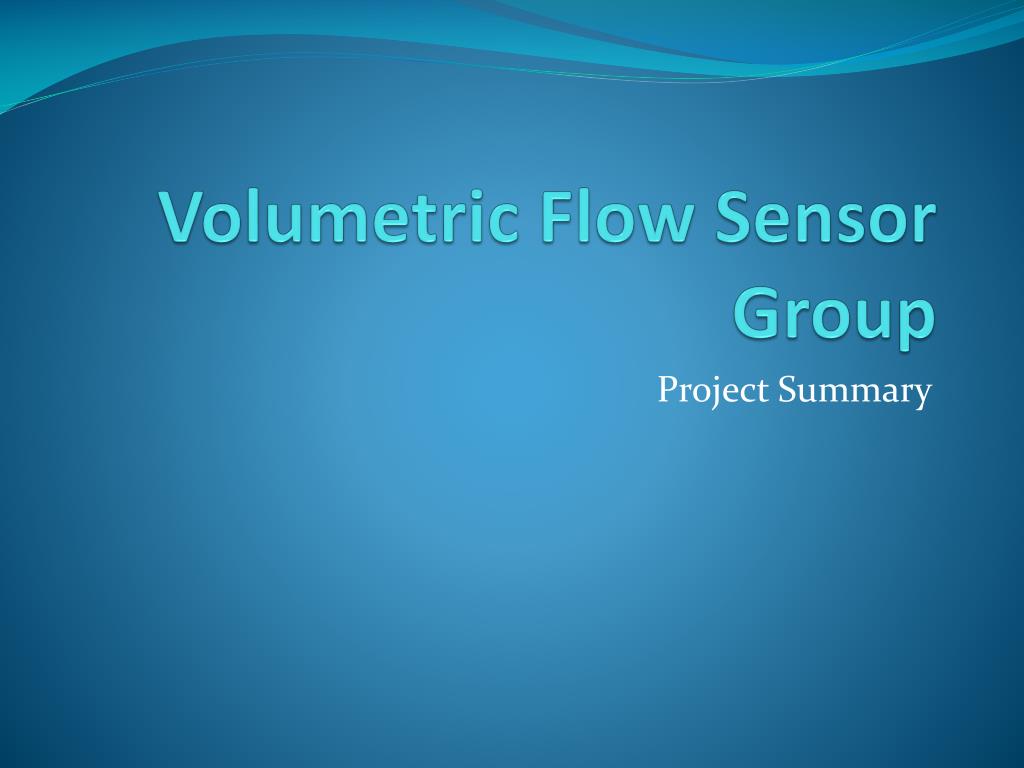 Volumetric Flow Sensor Group

Project Summary